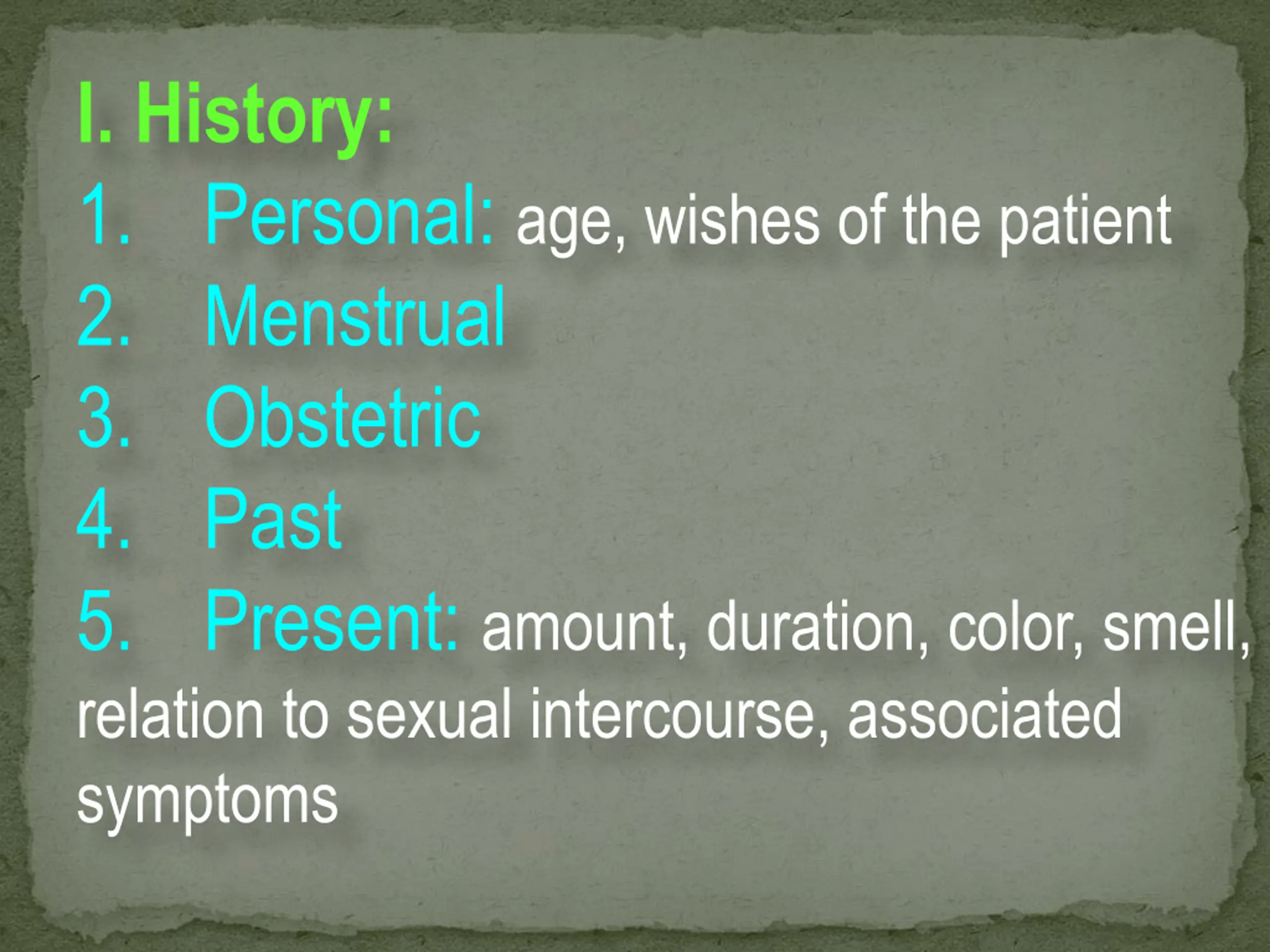 I. History:

1. Personal: age, wishes of the patient
2. Menstrual
3. Obstetric
4. Past
5. Present: amount, duration, color, smell, relation to sexual intercourse, associated symptoms